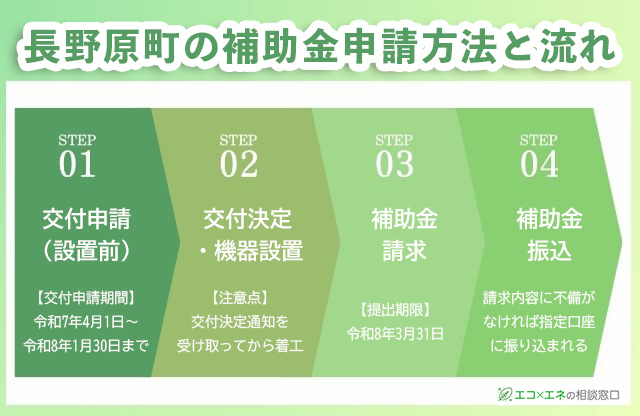 長野原町の補助金申請方法と流れ

STEP
01
交付申請
（設置前）
【交付申請期間】
令和7年4月1日～
令和8年1月30日まで

STEP
02
交付決定
・機器設置
【注意点】
交付決定通知を
受け取ってから着工

STEP
03
補助金
請求
【提出期限】
令和8年3月31日

STEP
04
補助金
振込
請求内容に不備が
なければ指定口座
に振り込まれる

エコ×エネの相談窓口